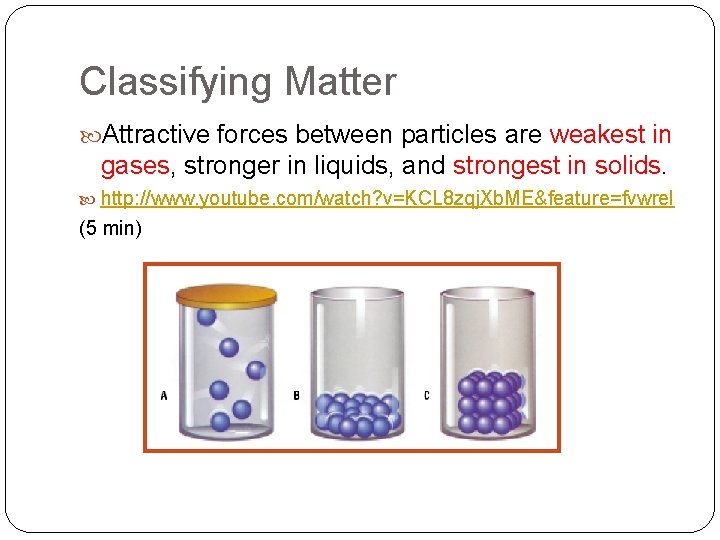 Classifying Matter

Attractive forces between particles are weakest in gases, stronger in liquids, and strongest in solids.

http://www.youtube.com/watch?v=KCL8zqjXbME&feature=fvwrel (5 min)

A

B

C